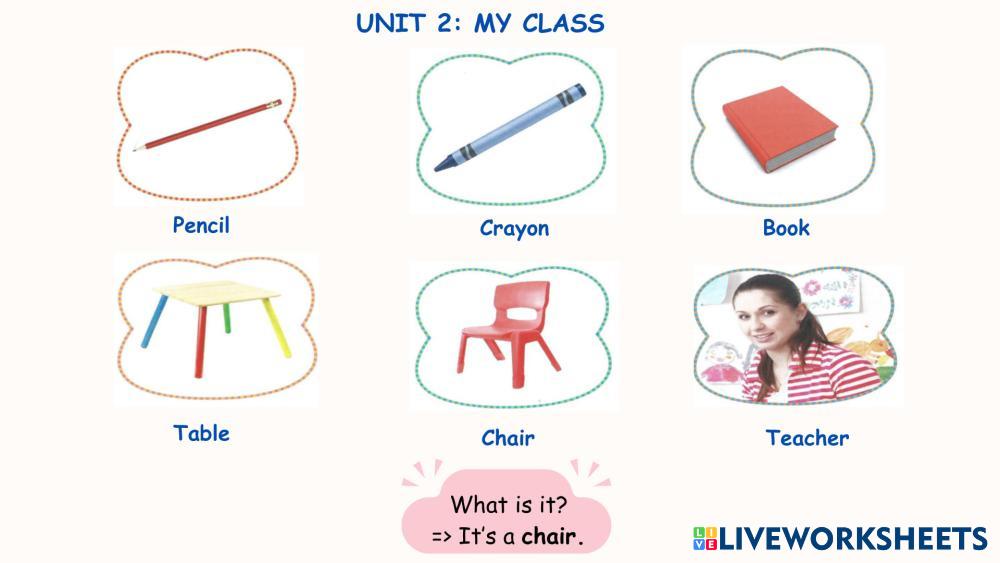 UNIT 2: MY CLASS

Pencil

Crayon

Book

Table

Chair

Teacher

What is it?
=> It's a chair.

LIVEWORKSHEETS